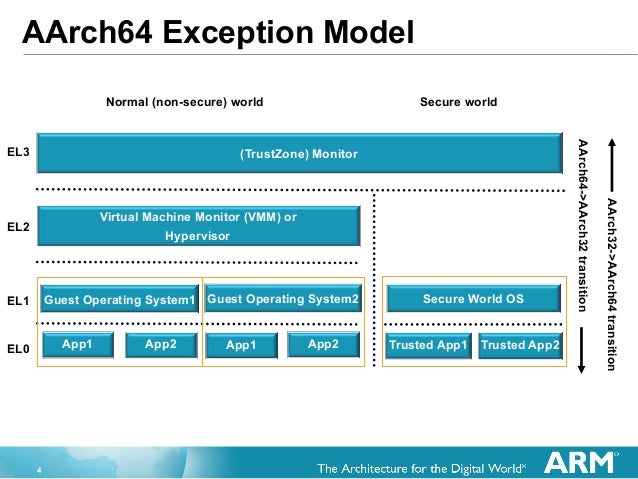 AArch64 Exception Model

Normal (non-secure) world

Secure world

EL3

(TrustZone) Monitor

EL2

Virtual Machine Monitor (VMM) or Hypervisor

EL1

Guest Operating System1

Guest Operating System2

Secure World OS

EL0

App1

App2

App1

App2

Trusted App1

Trusted App2

AArch64->AArch32 transition

AArch32->AArch64 transition

4

The Architecture for the Digital World®

ARM®